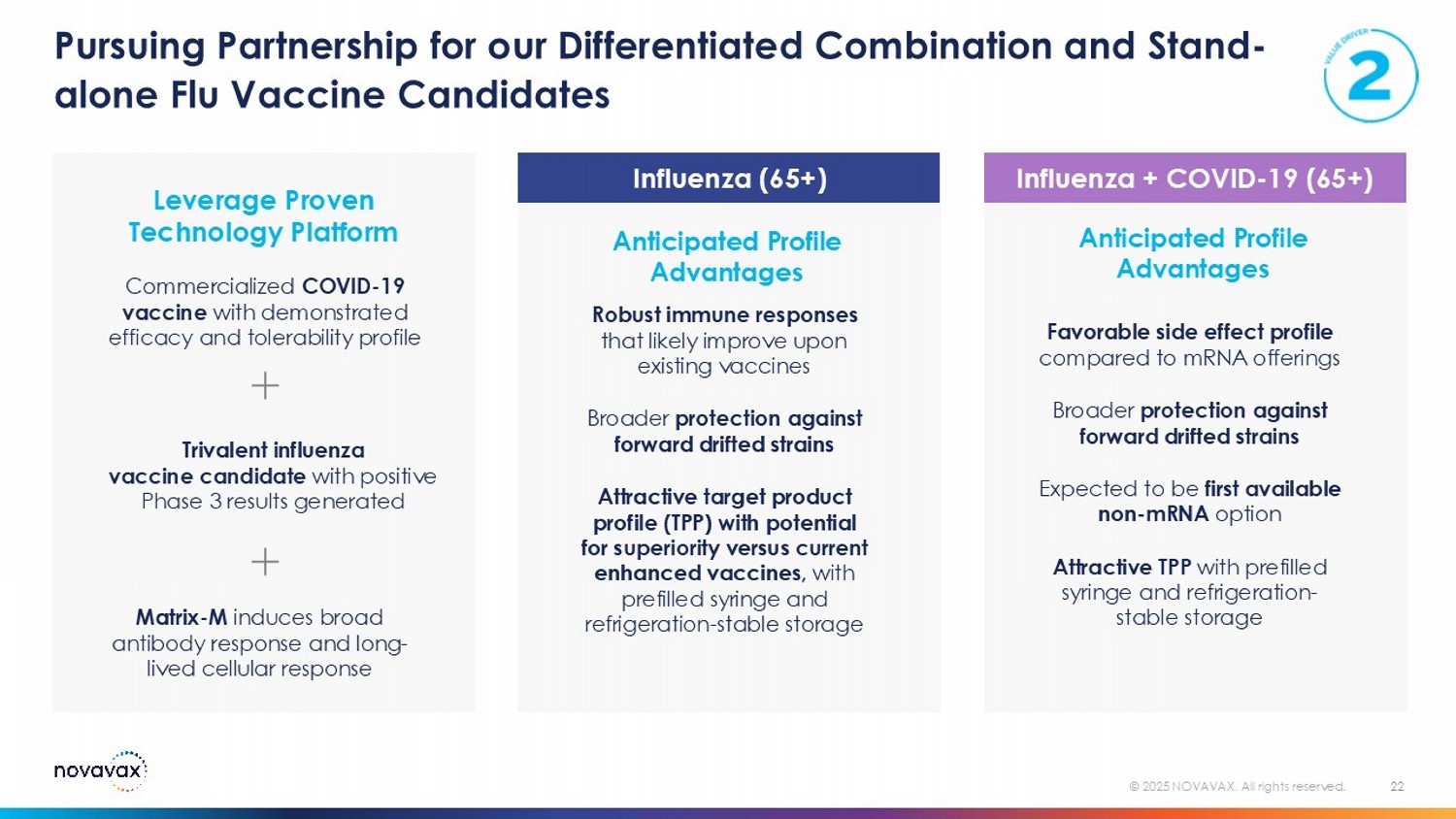 Pursuing Partnership for our Differentiated Combination and Stand-alone Flu Vaccine Candidates

VALUE DRIVER 2

Leverage Proven Technology Platform

Commercialized COVID-19 vaccine with demonstrated efficacy and tolerability profile

+

Trivalent influenza vaccine candidate with positive Phase 3 results generated

+

Matrix-M induces broad antibody response and long-lived cellular response

Influenza (65+)

Anticipated Profile Advantages

Robust immune responses that likely improve upon existing vaccines

Broader protection against forward drifted strains

Attractive target product profile (TPP) with potential for superiority versus current enhanced vaccines, with prefilled syringe and refrigeration-stable storage

Influenza + COVID-19 (65+)

Anticipated Profile Advantages

Favorable side effect profile compared to mRNA offerings

Broader protection against forward drifted strains

Expected to be first available non-mRNA option

Attractive TPP with prefilled syringe and refrigeration-stable storage

novavax

© 2025 NOVAVAX. All rights reserved. 22